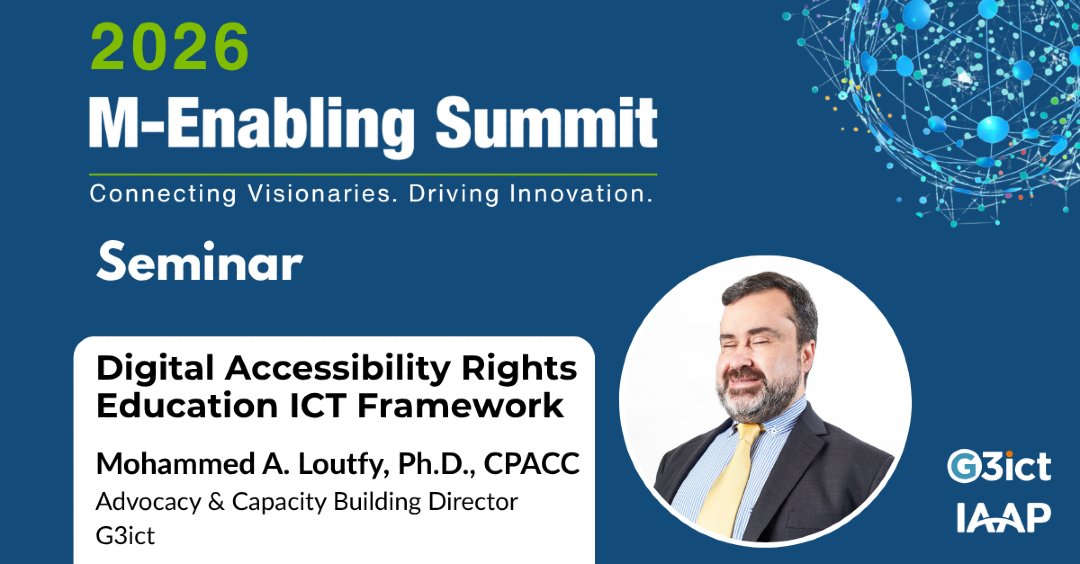 2026
M-Enabling Summit
Connecting Visionaries. Driving Innovation.

Seminar

Digital Accessibility Rights Education ICT Framework

Mohammed A. Loutfy, Ph.D., CPACC
Advocacy & Capacity Building Director
G3ict

G3ict
IAAP